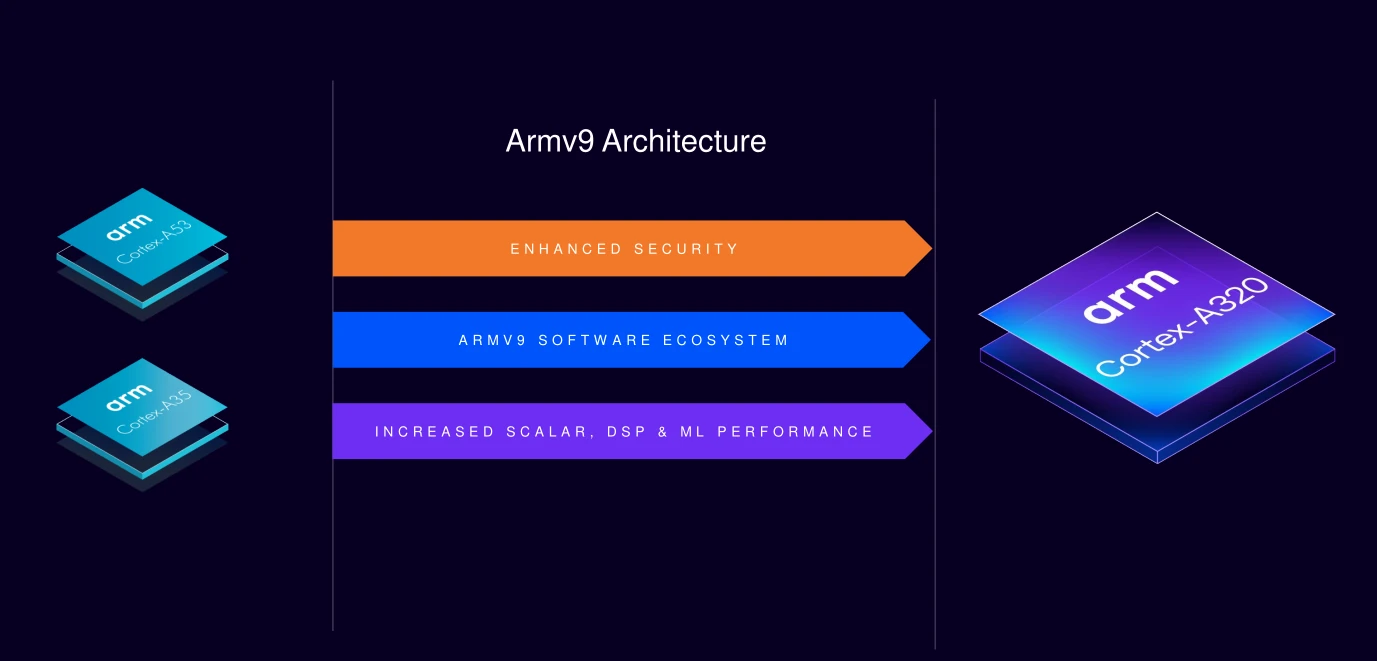 arm
Cortex-A53

arm
Cortex-A35

Armv9 Architecture

ENHANCED SECURITY

ARMV9 SOFTWARE ECOSYSTEM

INCREASED SCALAR, DSP & ML PERFORMANCE

arm
Cortex-A320